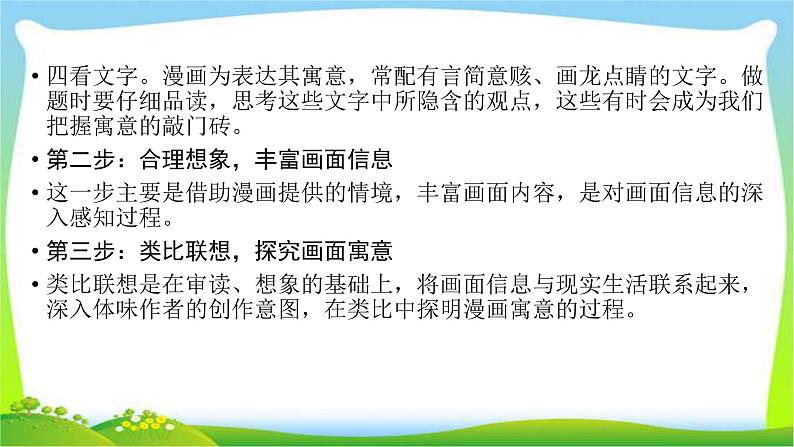 • 四看文字。漫画为表达其寓意，常配有言简意赅、画龙点睛的文字。做题时要仔细品读，思考这些文字中所隐含的观点，这些有时会成为我们把握寓意的敲门砖。

• 第二步：合理想象，丰富画面信息

• 这一步主要是借助漫画提供的情境，丰富画面内容，是对画面信息的深入感知过程。

• 第三步：类比联想，探究画面寓意

• 类比联想是在审读、想象的基础上，将画面信息与现实生活联系起来，深入体味作者的创作意图，在类比中探明漫画寓意的过程。